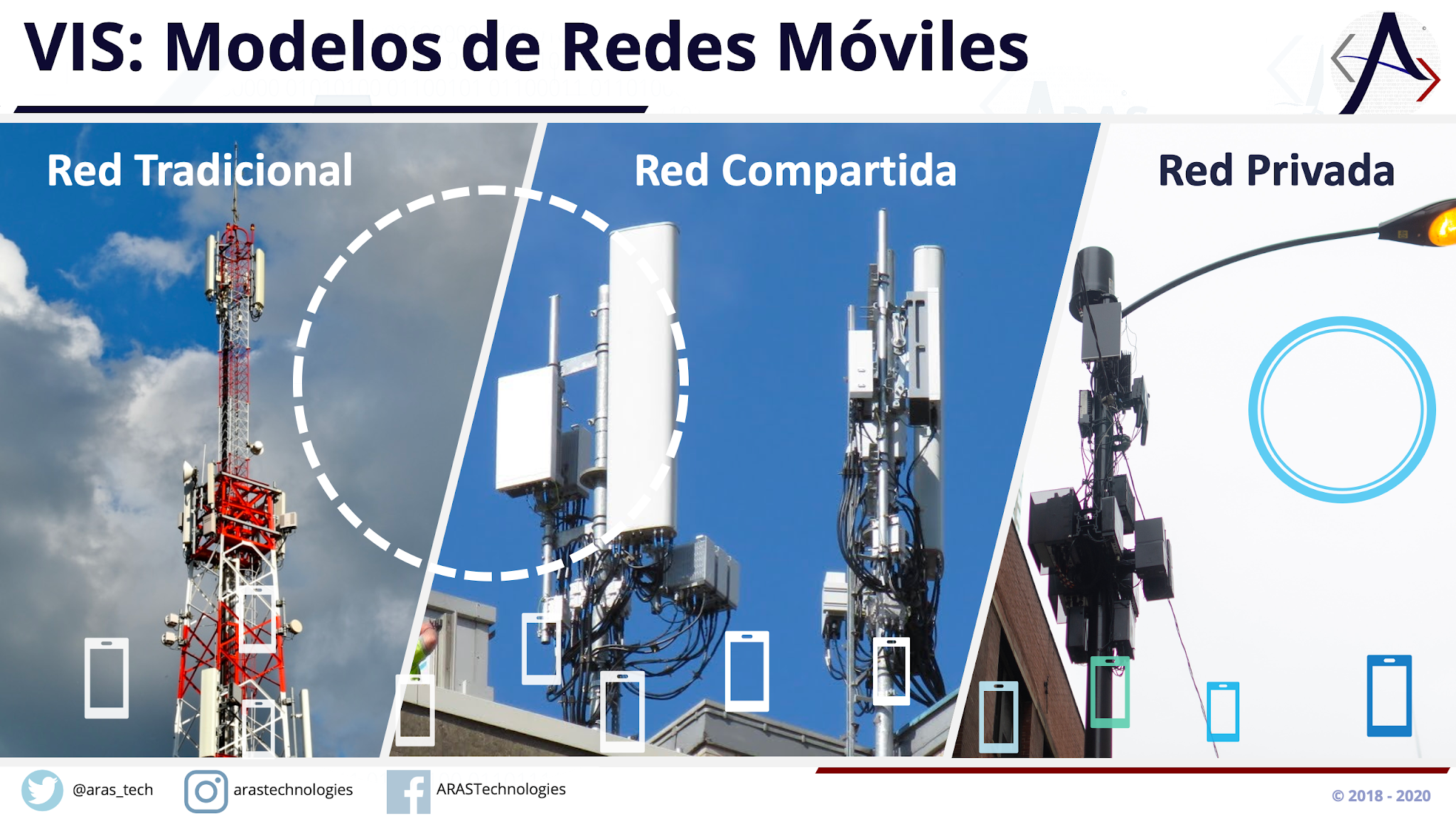 VIS: Modelos de Redes Móviles

Red Tradicional

Red Compartida

Red Privada

@aras_tech

arastechnologies

ARASTechnologies

© 2018 - 2020